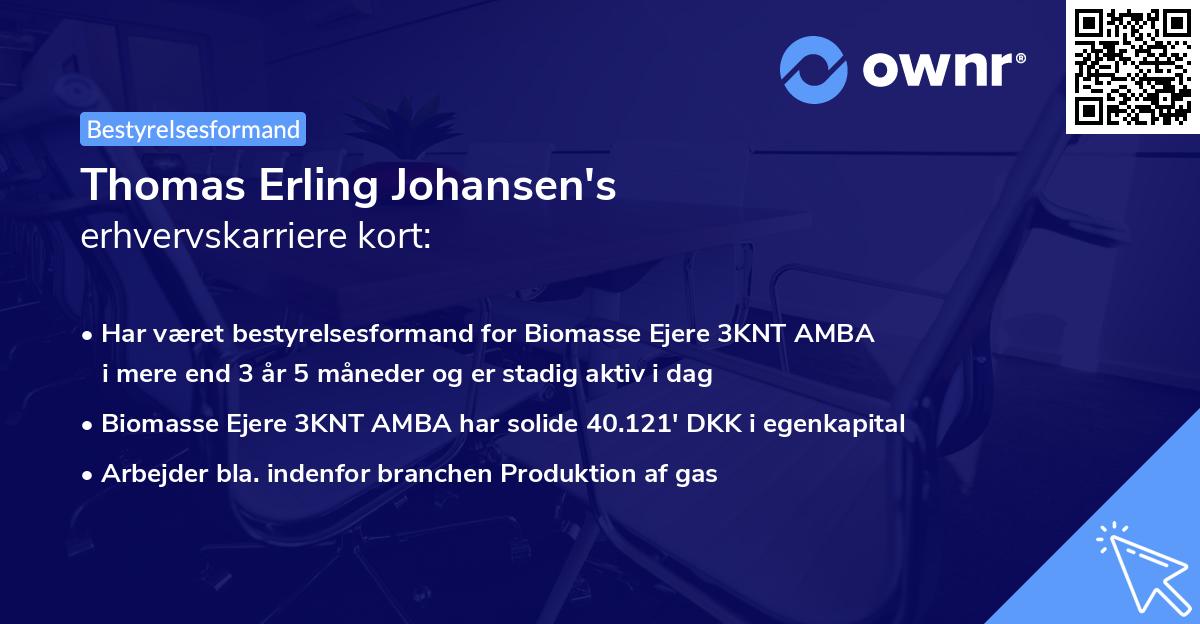 ownr®

Bestyrelsesformand

Thomas Erling Johansen's
erhvervskarriere kort:

• Har været bestyrelsesformand for Biomasse Ejere 3KNT AMBA i mere end 3 år 5 måneder og er stadig aktiv i dag
• Biomasse Ejere 3KNT AMBA har solide 40.121' DKK i egenkapital
• Arbejder bla. indenfor branchen Produktion af gas